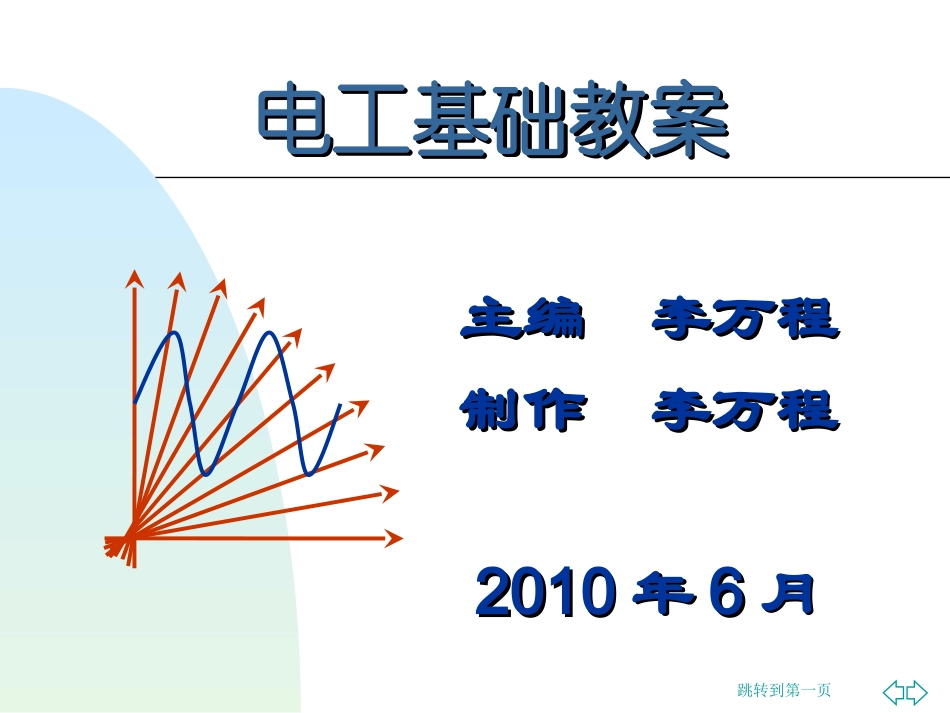 电工基础教案

主编　李万程

制作　李万程

2010 年 6 月

跳转到第一页